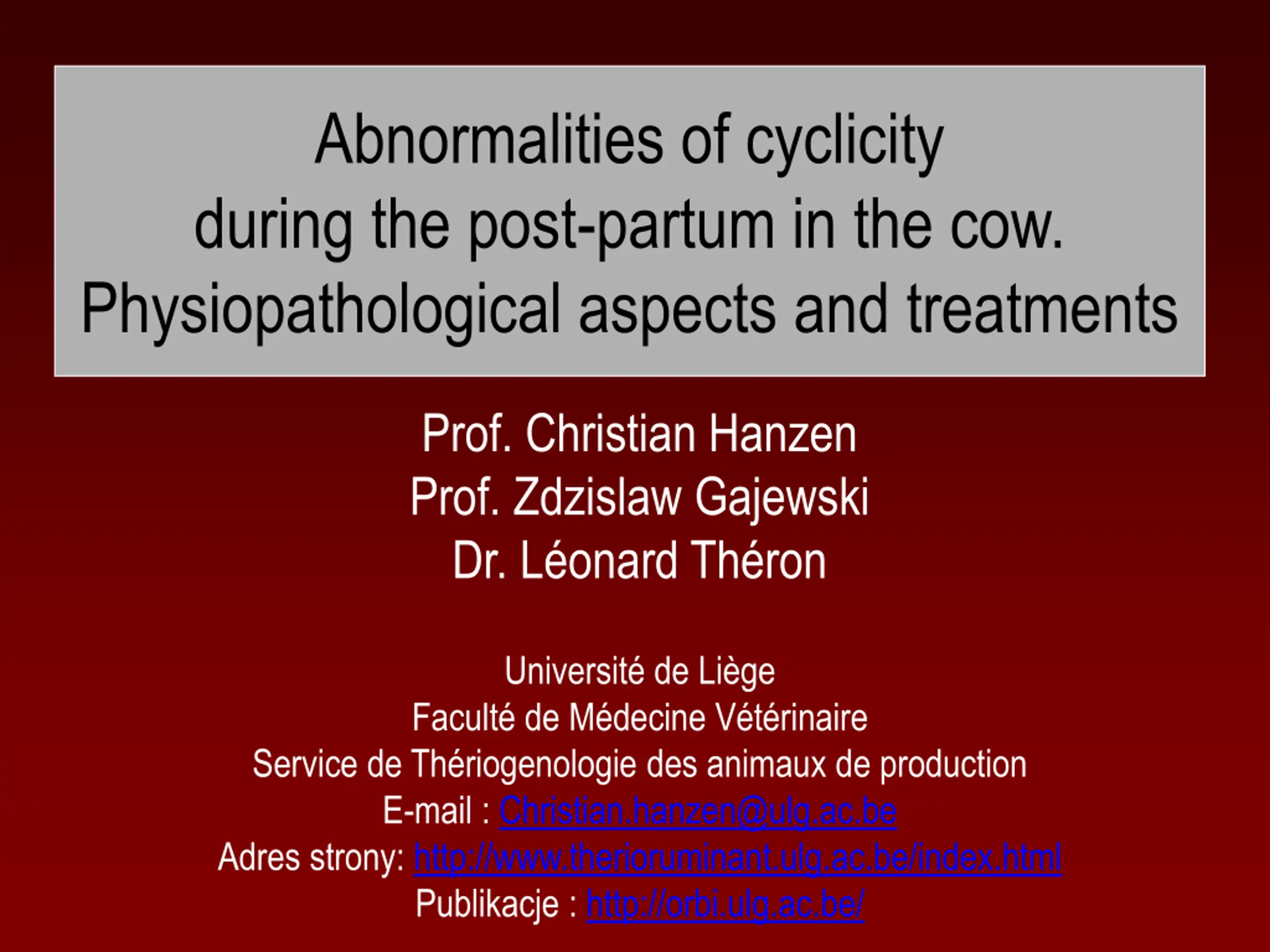 Abnormalities of cyclicity during the post-partum in the cow. Physiopathological aspects and treatments

Prof. Christian Hanzen
Prof. Zdzislaw Gajewski
Dr. Léonard Théron

Université de Liège
Faculté de Médecine Vétérinaire
Service de Thériogenologie des animaux de production
E-mail : Christian.hanzen@ulg.ac.be
Adres strony: http://www.therioruminant.ulg.ac.be/index.html
Publikacje : http://orbi.ulg.ac.be/